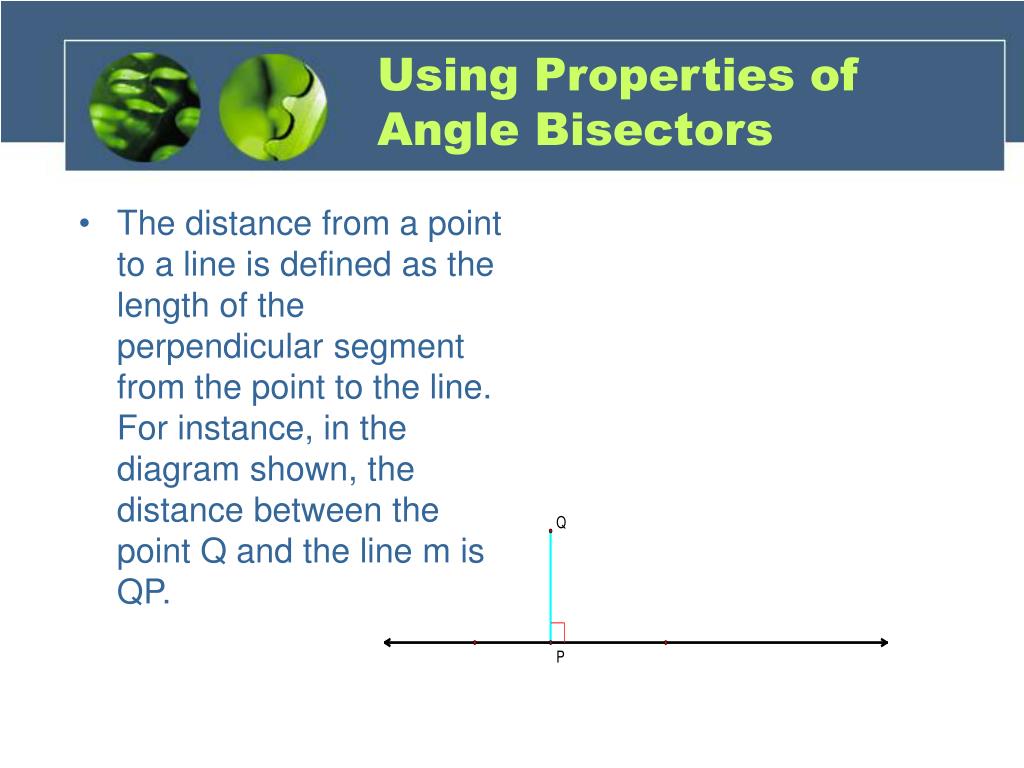 Using Properties of Angle Bisectors

• The distance from a point to a line is defined as the length of the perpendicular segment from the point to the line. For instance, in the diagram shown, the distance between the point Q and the line m is QP.

Q

P